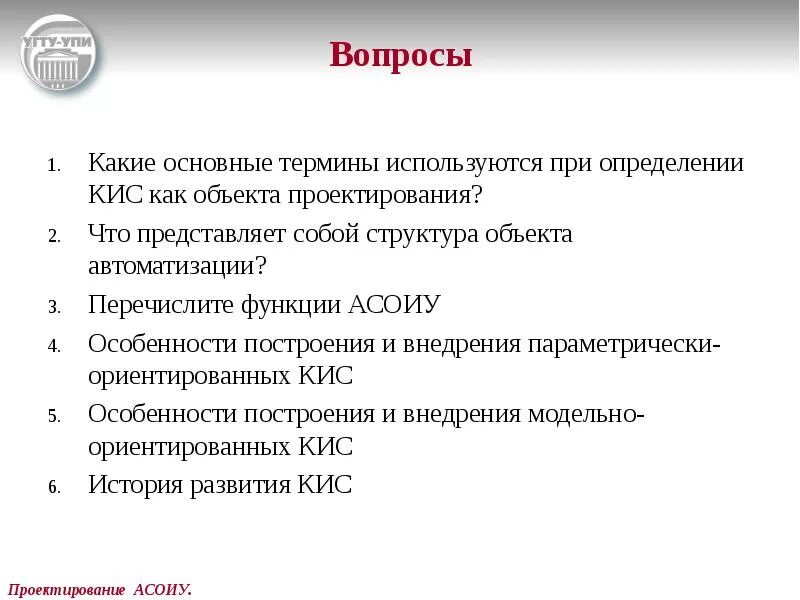 УГТУ-УПИ

Вопросы

1. Какие основные термины используются при определении КИС как объекта проектирования?
2. Что представляет собой структура объекта автоматизации?
3. Перечислите функции АСОИУ
4. Особенности построения и внедрения параметрически-ориентированных КИС
5. Особенности построения и внедрения модельно-ориентированных КИС
6. История развития КИС

Проектирование АСОИУ.